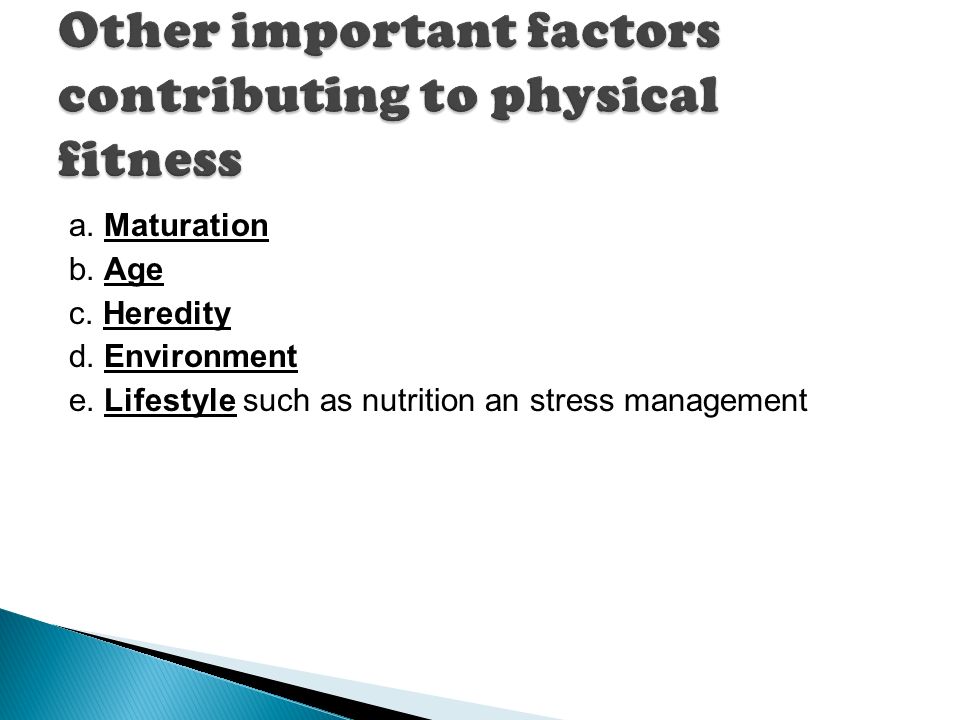 Other important factors contributing to physical fitness

a. Maturation
b. Age
c. Heredity
d. Environment
e. Lifestyle such as nutrition an stress management